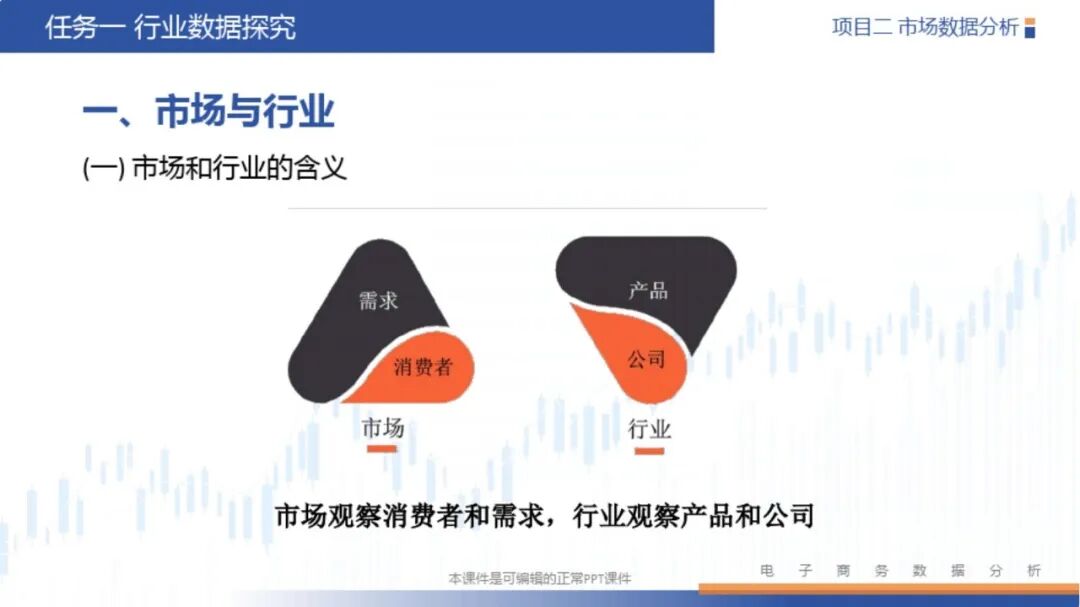 任务一 行业数据探究

项目二 市场数据分析

一、市场与行业

(一) 市场和行业的含义

需求

消费者

市场

产品

公司

行业

市场观察消费者和需求，行业观察产品和公司

本课件是可编辑的正常PPT课件

电 子 商 务 数 据 分 析